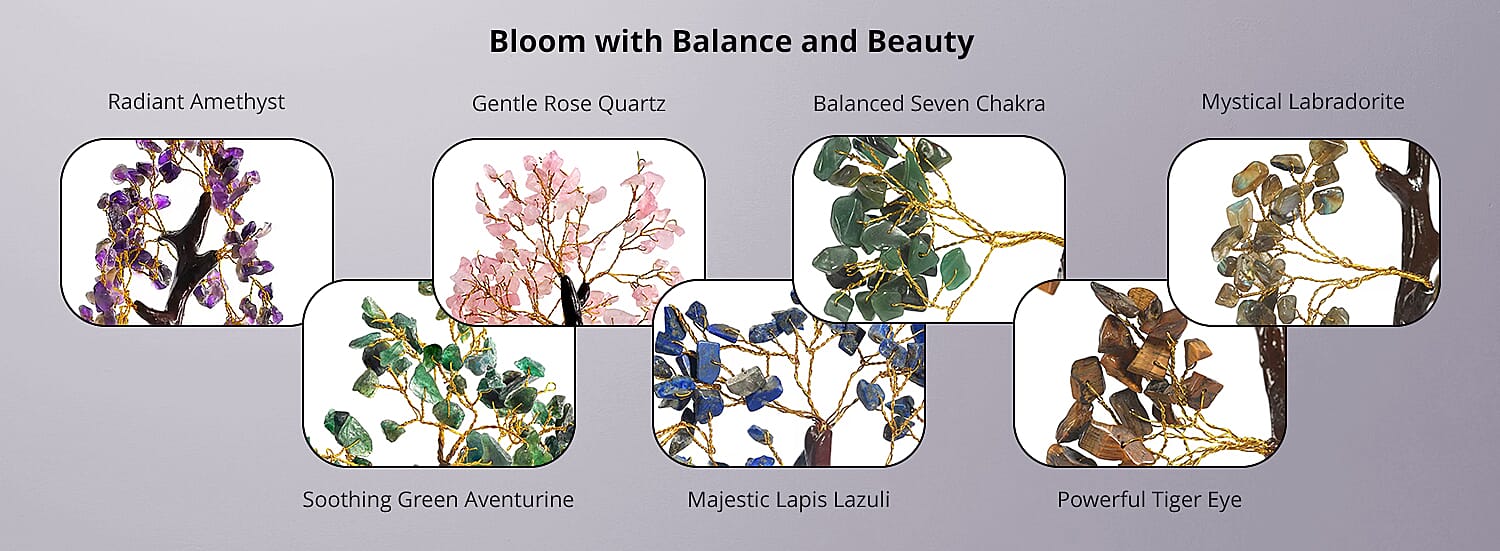 Bloom with Balance and Beauty

Radiant Amethyst

Gentle Rose Quartz

Balanced Seven Chakra

Mystical Labradorite

Soothing Green Aventurine

Majestic Lapis Lazuli

Powerful Tiger Eye